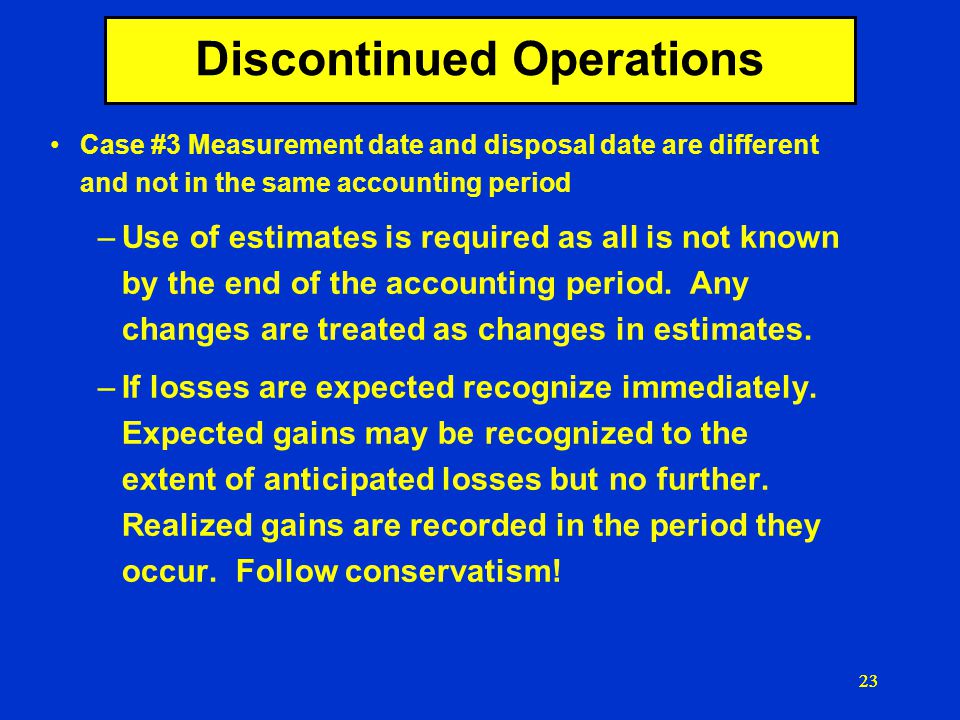 Discontinued Operations

• Case #3 Measurement date and disposal date are different and not in the same accounting period

– Use of estimates is required as all is not known by the end of the accounting period. Any changes are treated as changes in estimates.

– If losses are expected recognize immediately. Expected gains may be recognized to the extent of anticipated losses but no further. Realized gains are recorded in the period they occur. Follow conservatism!

23